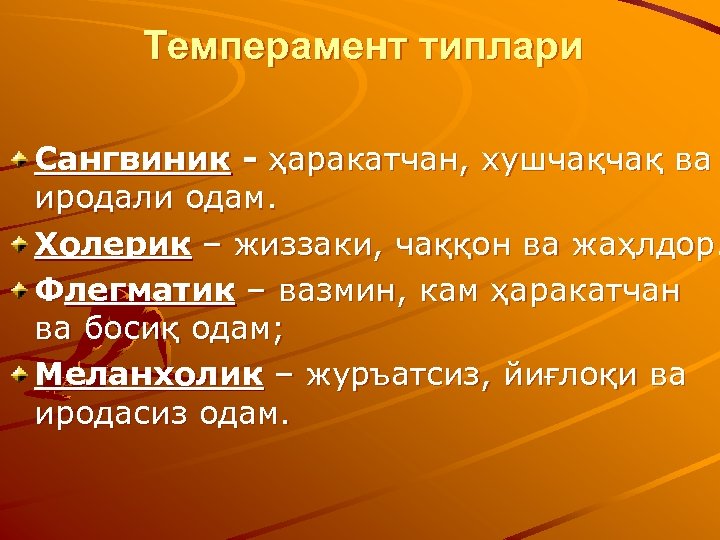 Темперамент типлари

Сангвиник - ҳаракатчан, хушчақчақ ва иродали одам.

Холерик – жиззаки, чаққон ва жаҳлдор.

Флегматик – вазмин, кам ҳаракатчан ва босиқ одам;

Меланхолик – журъатсиз, йиғлоқи ва иродасиз одам.